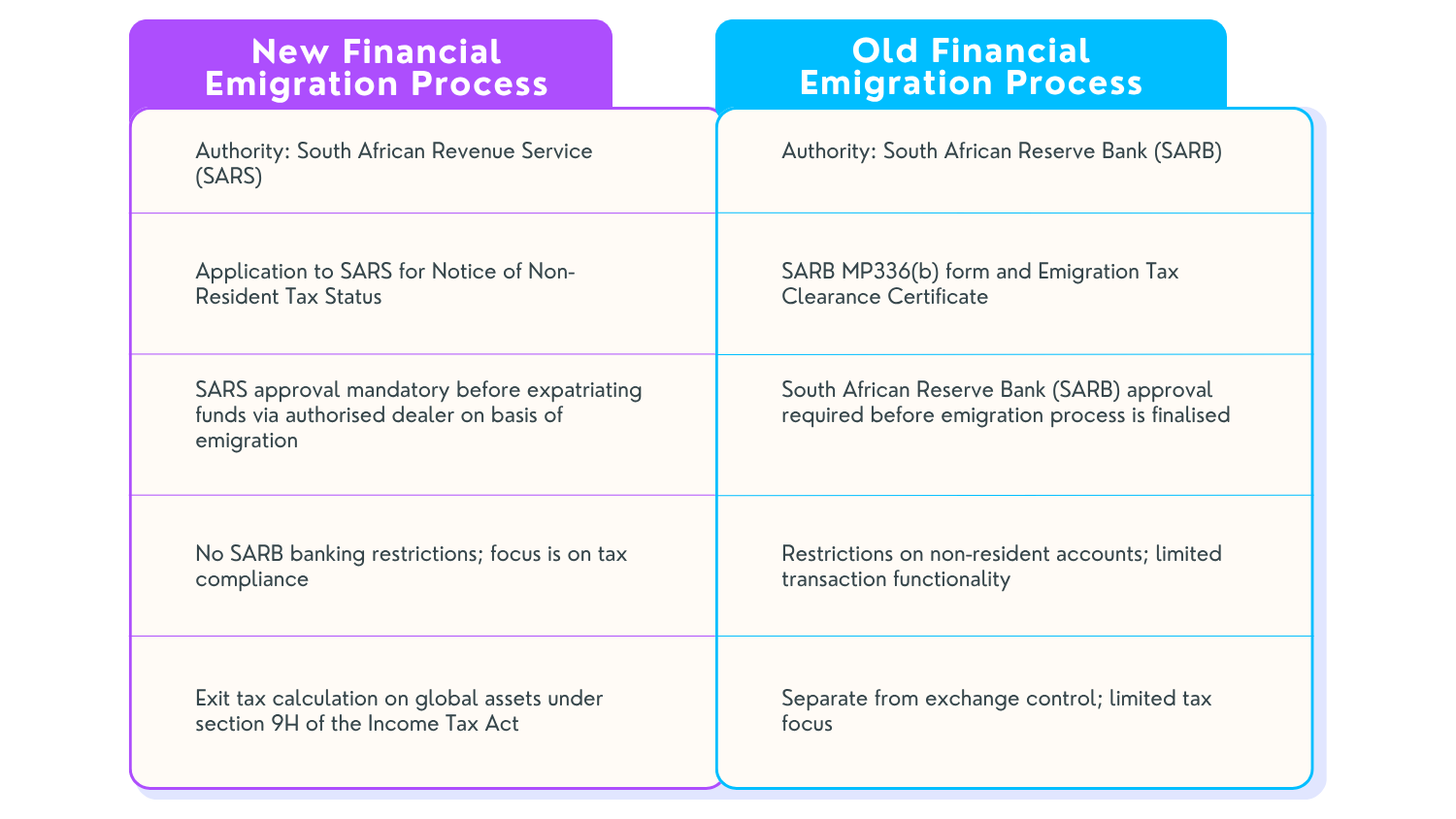 | New Financial Emigration Process | Old Financial Emigration Process |
|---|---|
| Authority: South African Revenue Service (SARS) | Authority: South African Reserve Bank (SARB) |
| Application to SARS for Notice of Non-Resident Tax Status | SARB MP336(b) form and Emigration Tax Clearance Certificate |
| SARS approval mandatory before expatriating funds via authorised dealer on basis of emigration | South African Reserve Bank (SARB) approval required before emigration process is finalised |
| No SARB banking restrictions; focus is on tax compliance | Restrictions on non-resident accounts; limited transaction functionality |
| Exit tax calculation on global assets under section 9H of the Income Tax Act | Separate from exchange control; limited tax focus |